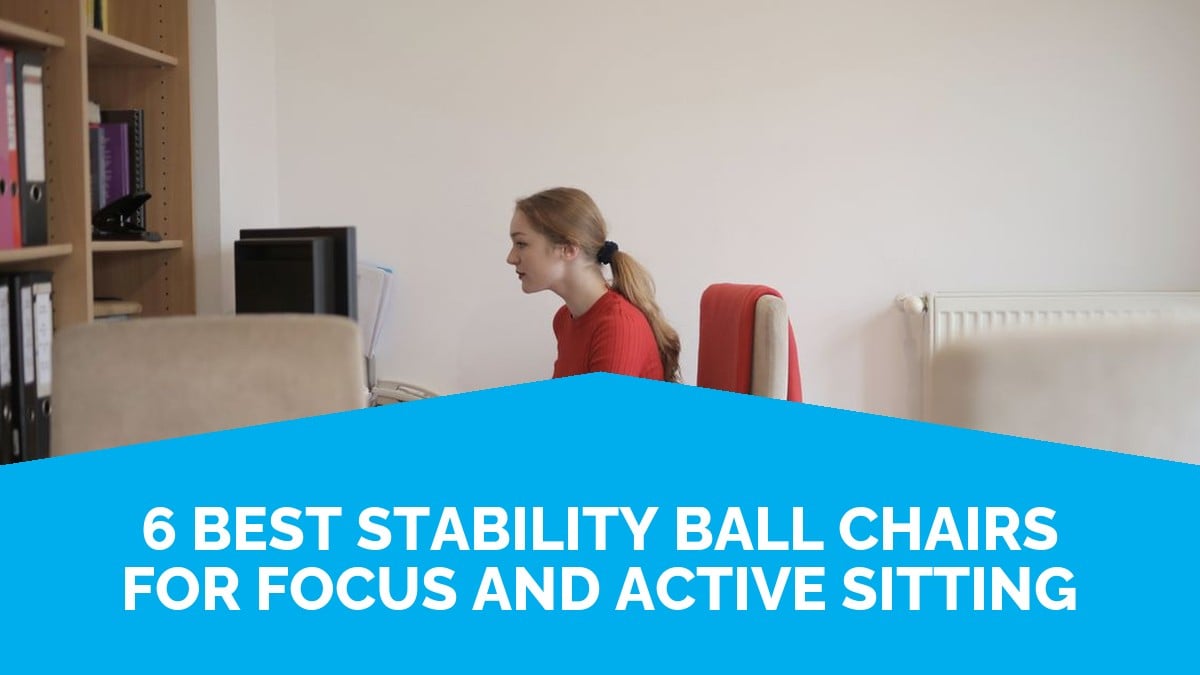 6 BEST STABILITY BALL CHAIRS FOR FOCUS AND ACTIVE SITTING